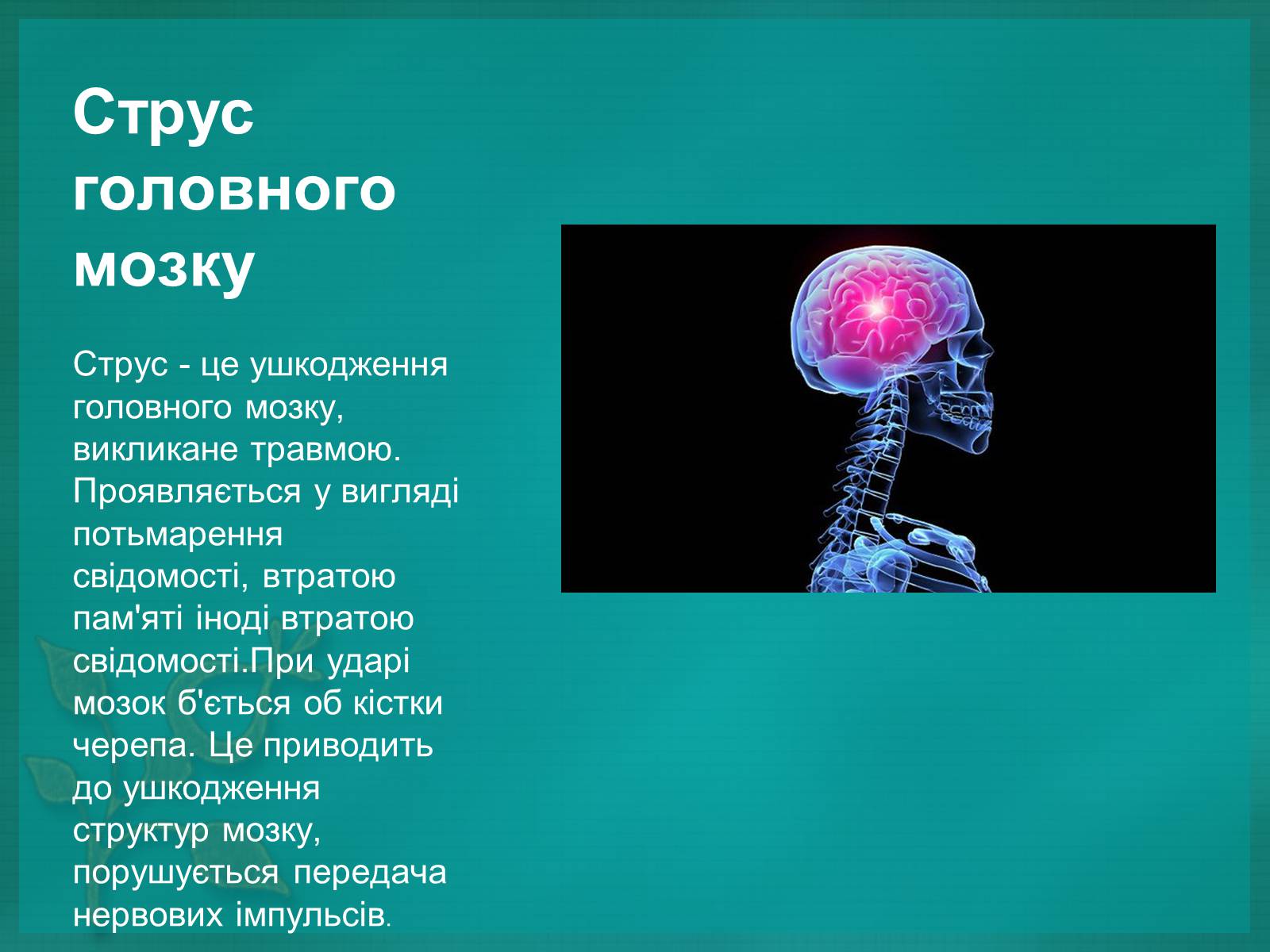 Струс головного мозку

Струс - це ушкодження головного мозку, викликане травмою. Проявляється у вигляді потьмарення свідомості, втратою пам'яті іноді втратою свідомості.При ударі мозок б'ється об кістки черепа. Це приводить до ушкодження структур мозку, порушується передача нервових імпульсів.